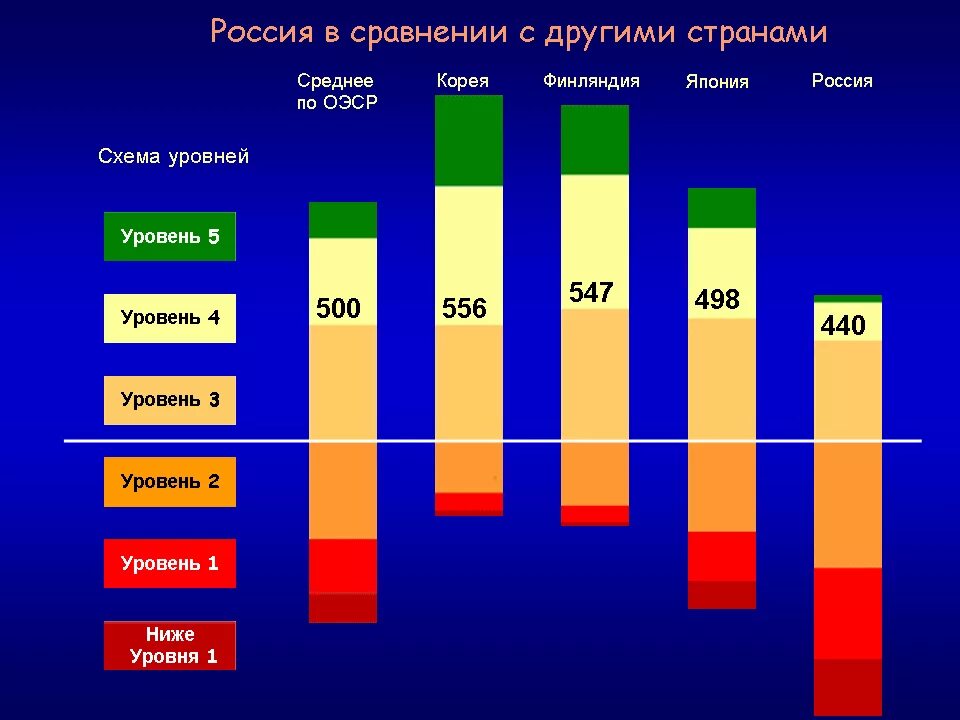 Россия в сравнении с другими странами

Среднее по ОЭСР

Корея

Финляндия

Япония

Россия

Схема уровней

Уровень 5

Уровень 4

Уровень 3

Уровень 2

Уровень 1

Ниже Уровня 1

500

556

547

498

440